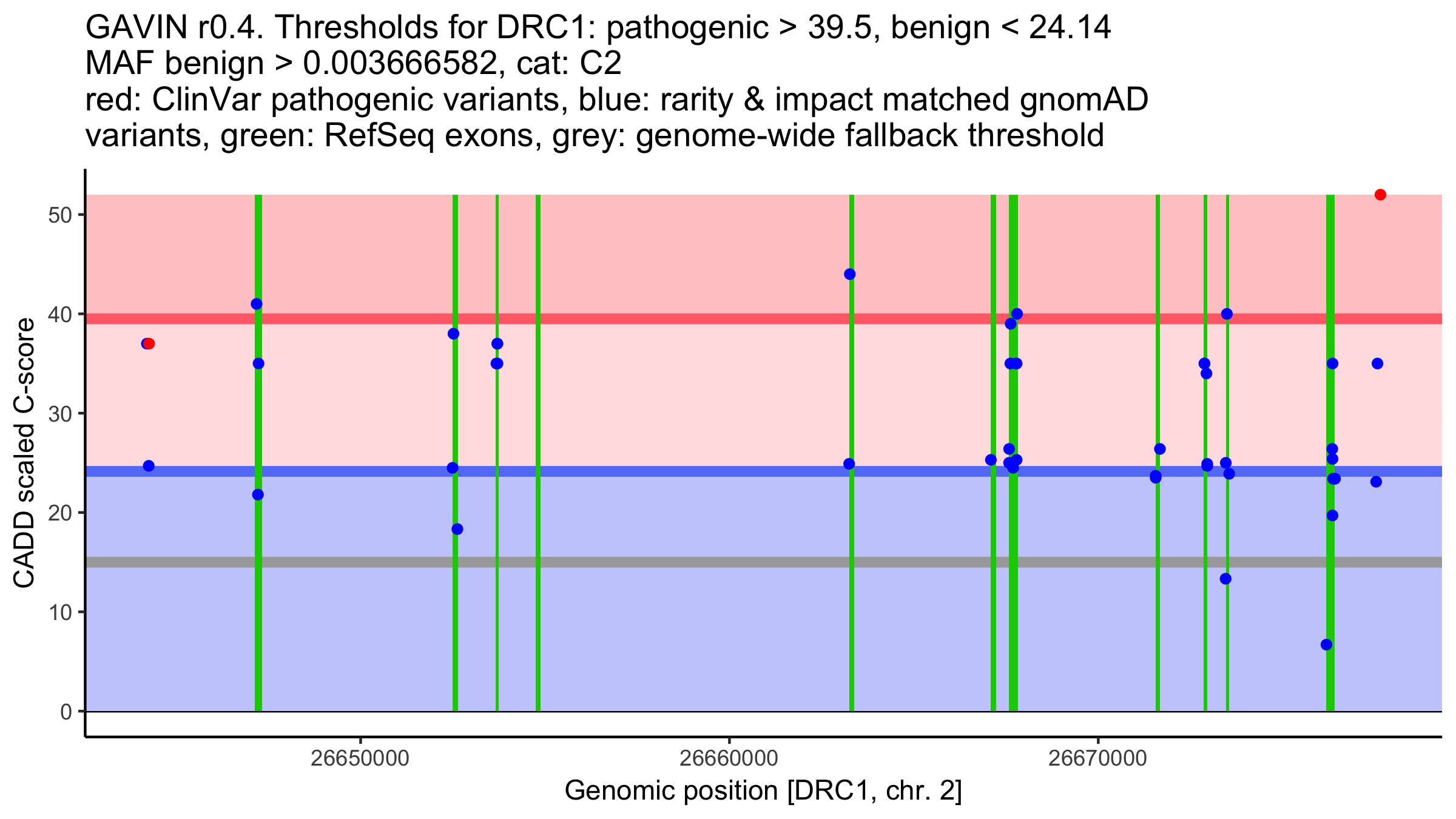 GAVIN r0.4. Thresholds for DRC1: pathogenic > 39.5, benign < 24.14
MAF benign > 0.003666582, cat: C2
red: ClinVar pathogenic variants, blue: rarity & impact matched gnomAD variants, green: RefSeq exons, grey: genome-wide fallback threshold

CADD scaled C-score

50
40
30
20
10
0

26650000
26660000
26670000

Genomic position [DRC1, chr. 2]